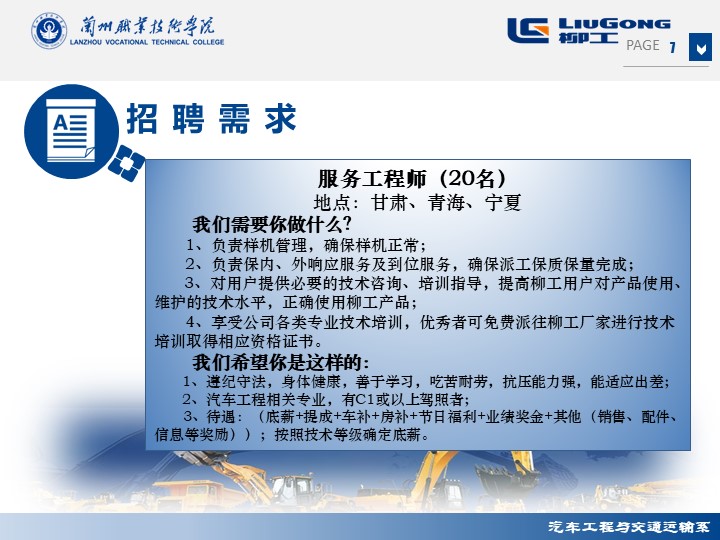 蘭州職業技術學院
LANZHOU VOCATIONAL TECHNICAL COLLEGE

LIUGONG
柳工

PAGE 7

招聘需求

服务工程师（20名）
地点：甘肃、青海、宁夏

我们需要你做什么?

1、负责样机管理，确保样机正常；

2、负责保内、外响应服务及到位服务，确保派工保质保量完成；

3、对用户提供必要的技术咨询、培训指导，提高柳工用户对产品使用、维护的技术水平，正确使用柳工产品；

4、享受公司各类专业技术培训，优秀者可免费派往柳工厂家进行技术培训取得相应资格证书。

我们希望你是这样的：

1、遵纪守法，身体健康，善于学习，吃苦耐劳，抗压能力强，能适应出差；

2、汽车工程相关专业，有C1或以上驾照者；

3、待遇：（底薪+提成+车补+房补+节日福利+业绩奖金+其他（销售、配件、信息等奖励））；按照技术等级确定底薪。

汽车工程与交通运输系